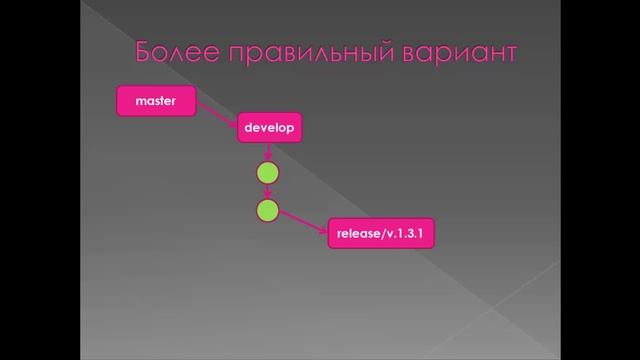 Более правильный вариант

master

develop

release/v.1.3.1